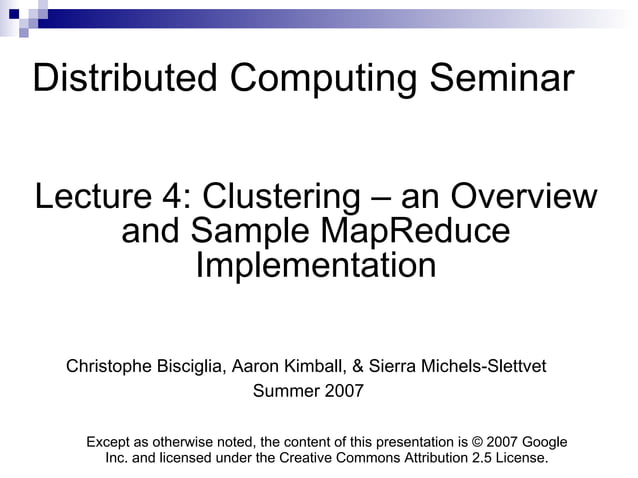 Distributed Computing Seminar

Lecture 4: Clustering – an Overview and Sample MapReduce Implementation

Christophe Bisciglia, Aaron Kimball, & Sierra Michels-Slettvet
Summer 2007

Except as otherwise noted, the content of this presentation is © 2007 Google Inc. and licensed under the Creative Commons Attribution 2.5 License.